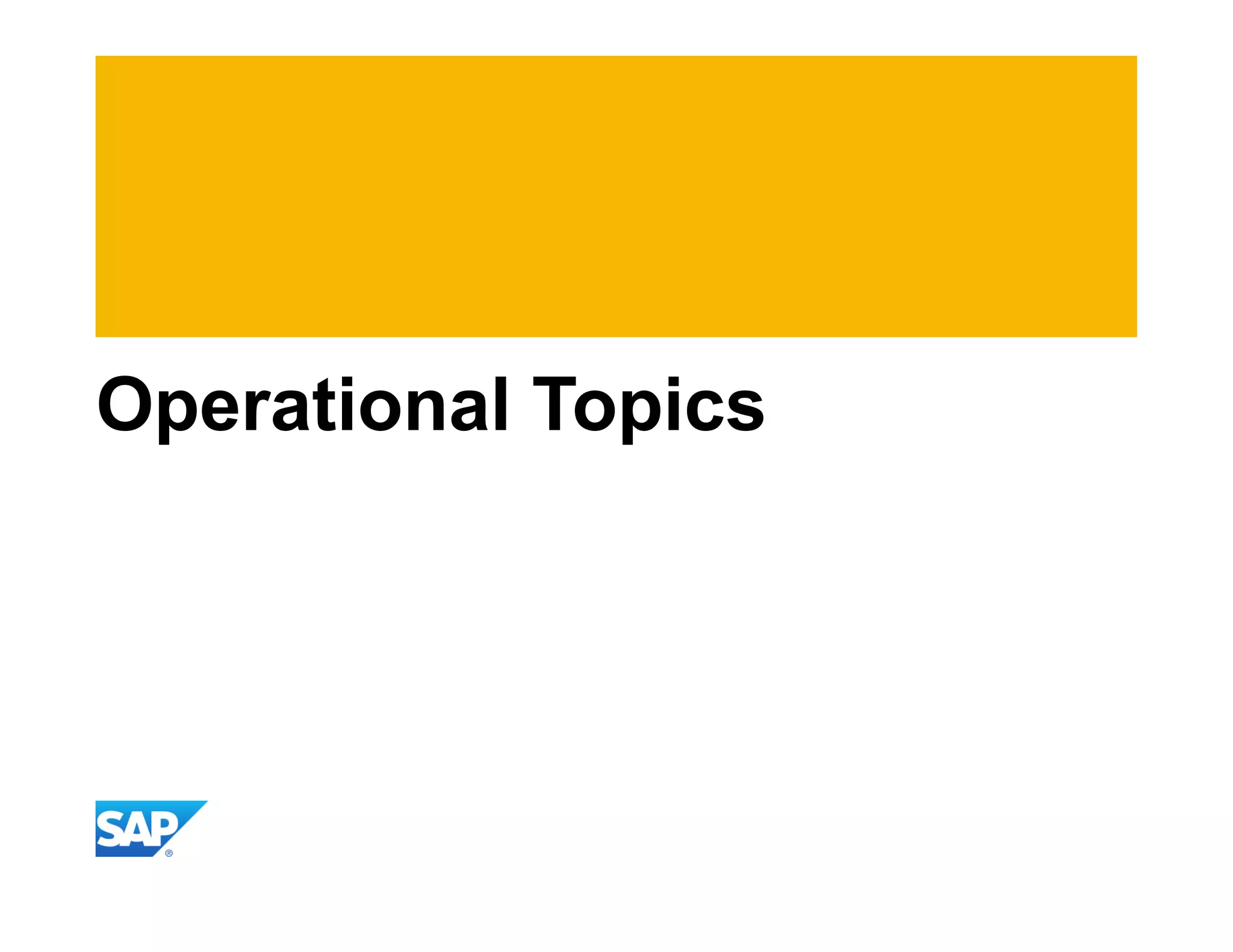 Operational Topics

SAP®